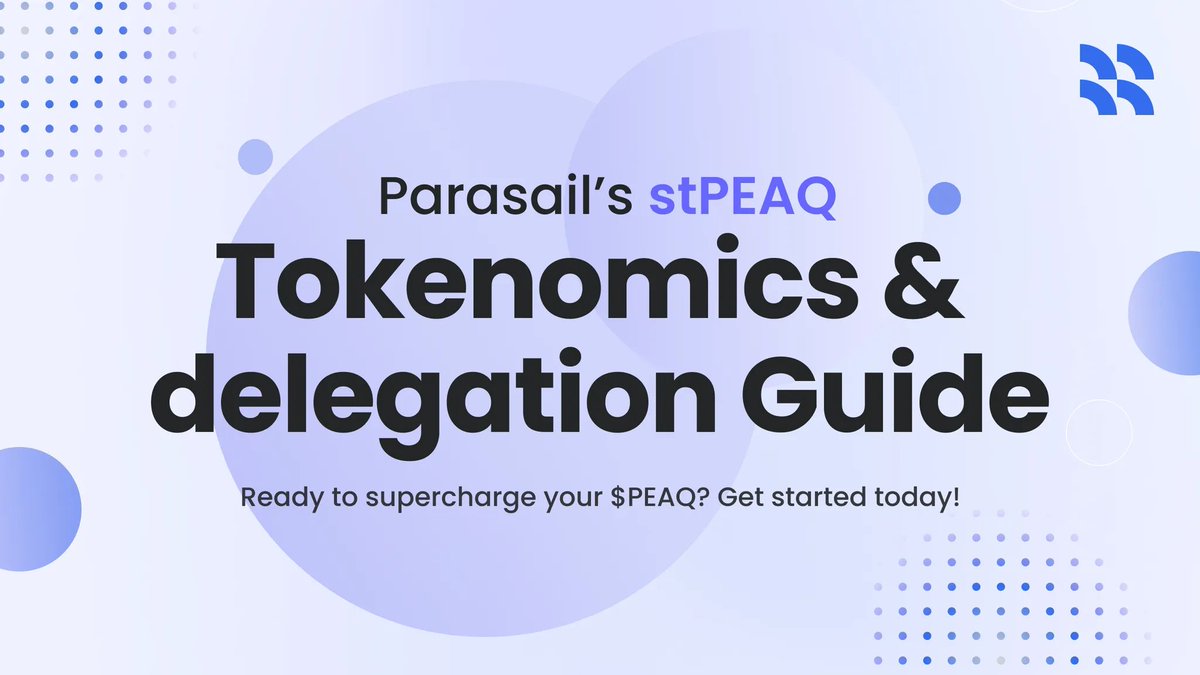 Parasail's stPEAQ
Tokenomics & delegation Guide

Ready to supercharge your \$PEAQ? Get started today!